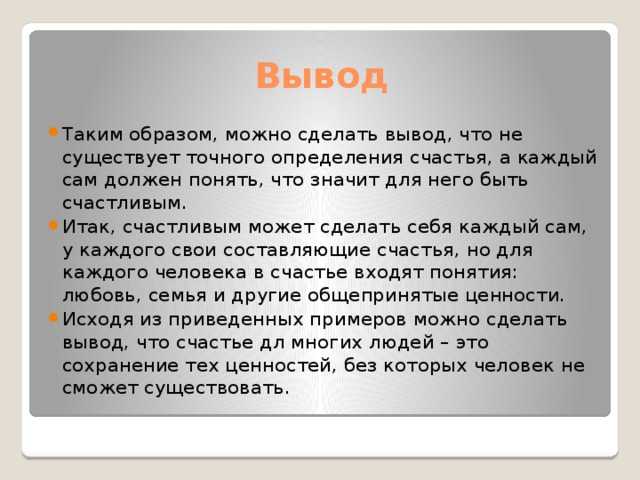 Вывод

Таким образом, можно сделать вывод, что не существует точного определения счастья, а каждый сам должен понять, что значит для него быть счастливым.

Итак, счастливым может сделать себя каждый сам, у каждого свои составляющие счастья, но для каждого человека в счастье входят понятия: любовь, семья и другие общепринятые ценности.

Исходя из приведенных примеров можно сделать вывод, что счастье дл многих людей – это сохранение тех ценностей, без которых человек не сможет существовать.